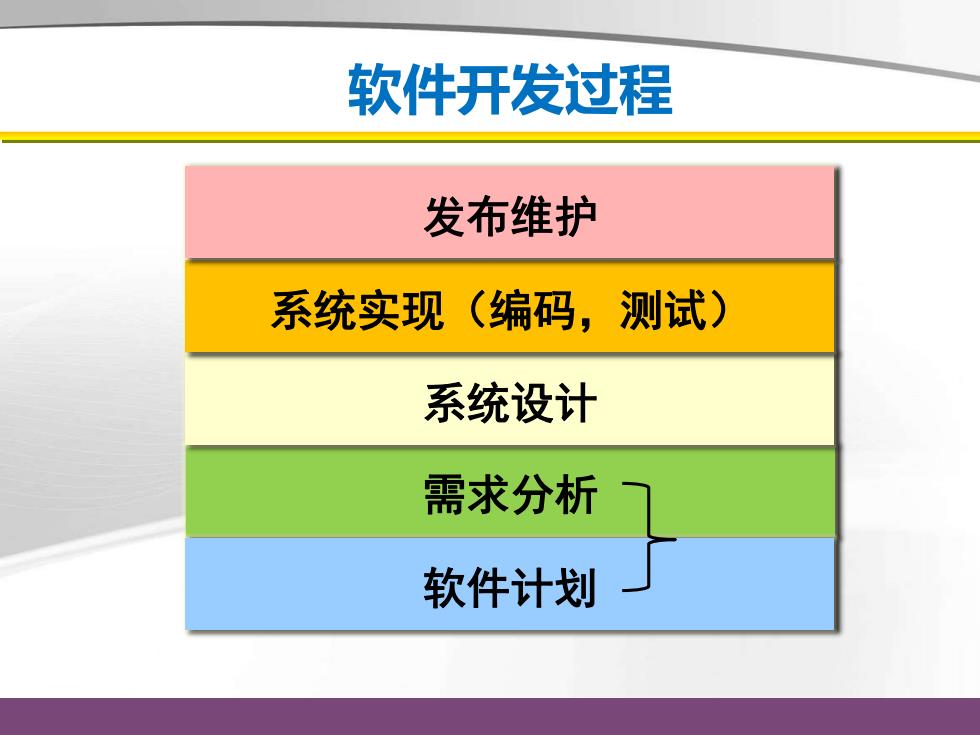 软件开发过程

发布维护

系统实现（编码，测试）

系统设计

需求分析

软件计划